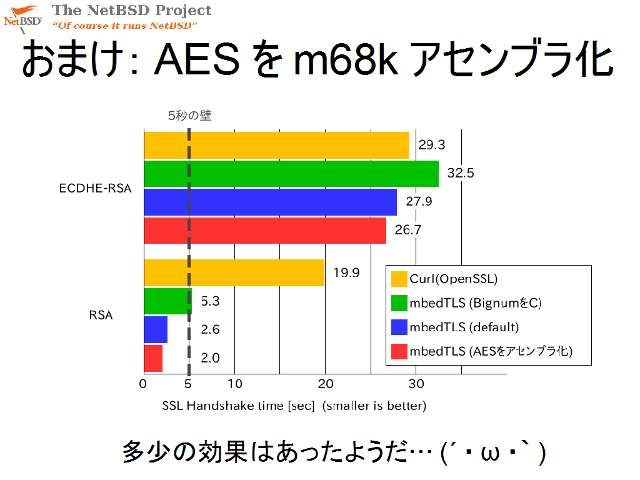 NetBSD The NetBSD Project
"Of course it runs NetBSD"

おまけ: AES を m68k アセンブラ化

5秒の壁

ECDHE-RSA
29.3
32.5
27.9
26.7

RSA
19.9
5.3
2.6
2.0

Curl(OpenSSL)
mbedTLS (BignumをC)
mbedTLS (default)
mbedTLS (AESをアセンブラ化)

0 5 10 20 30

SSL Handshake time [sec] (smaller is better)

多少の効果はあったようだ… (´・ω・`)